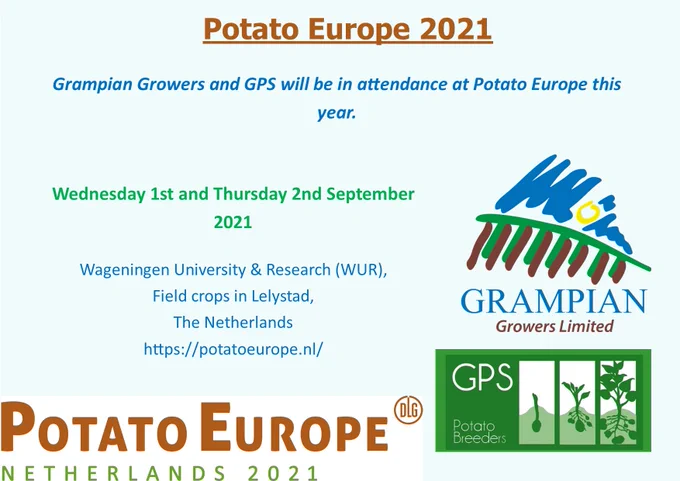 Potato Europe 2021

Grampian Growers and GPS will be in attendance at Potato Europe this year.

Wednesday 1st and Thursday 2nd September 2021

Wageningen University & Research (WUR),
Field crops in Lelystad,
The Netherlands
https://potatoeurope.nl/

GRAMPIAN
Growers Limited

GPS
Potato Breeders

POTATO EUROPE DLG
NETHERLANDS 2021